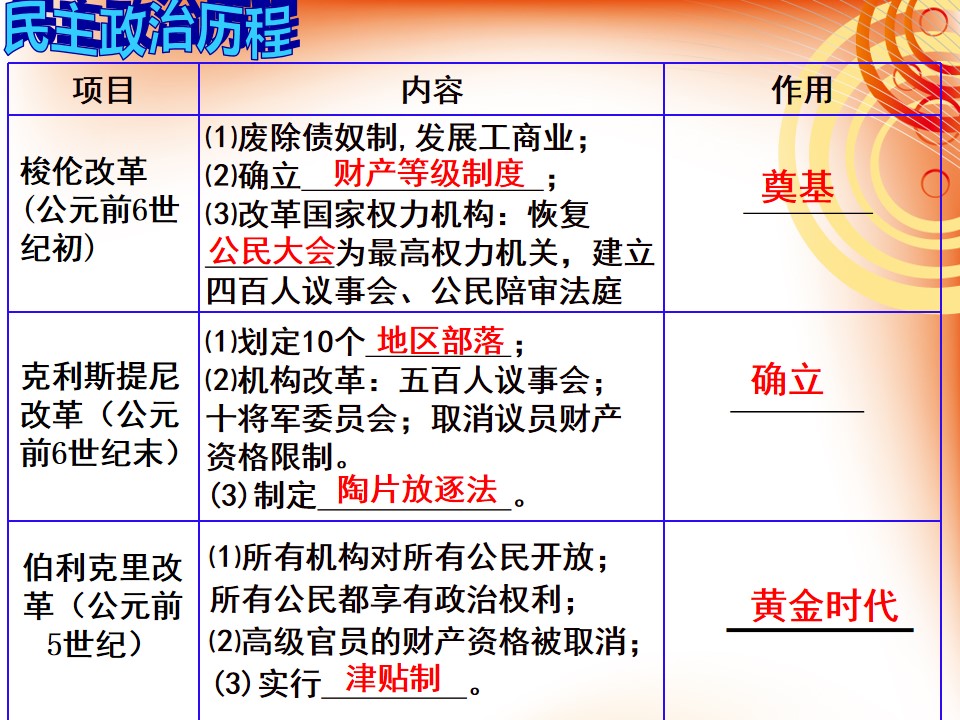 民主政治历程

| 项目 | 内容 | 作用 |
|---|---|---|
| 梭伦改革（公元前6世纪初） | ⑴废除债奴制，发展工商业；⑵确立财产等级制度；⑶改革国家权力机构：恢复公民大会为最高权力机关，建立四百人议事会、公民陪审法庭 | 奠基 |
| 克利斯提尼改革（公元前6世纪末） | ⑴划定10个地区部落；⑵机构改革：五百人议事会；十将军委员会；取消议员财产资格限制。(3)制定陶片放逐法。 | 确立 |
| 伯利克里改革（公元前5世纪） | ⑴所有机构对所有公民开放；所有公民都享有政治权利；⑵高级官员的财产资格被取消；(3)实行津贴制。 | 黄金时代 |